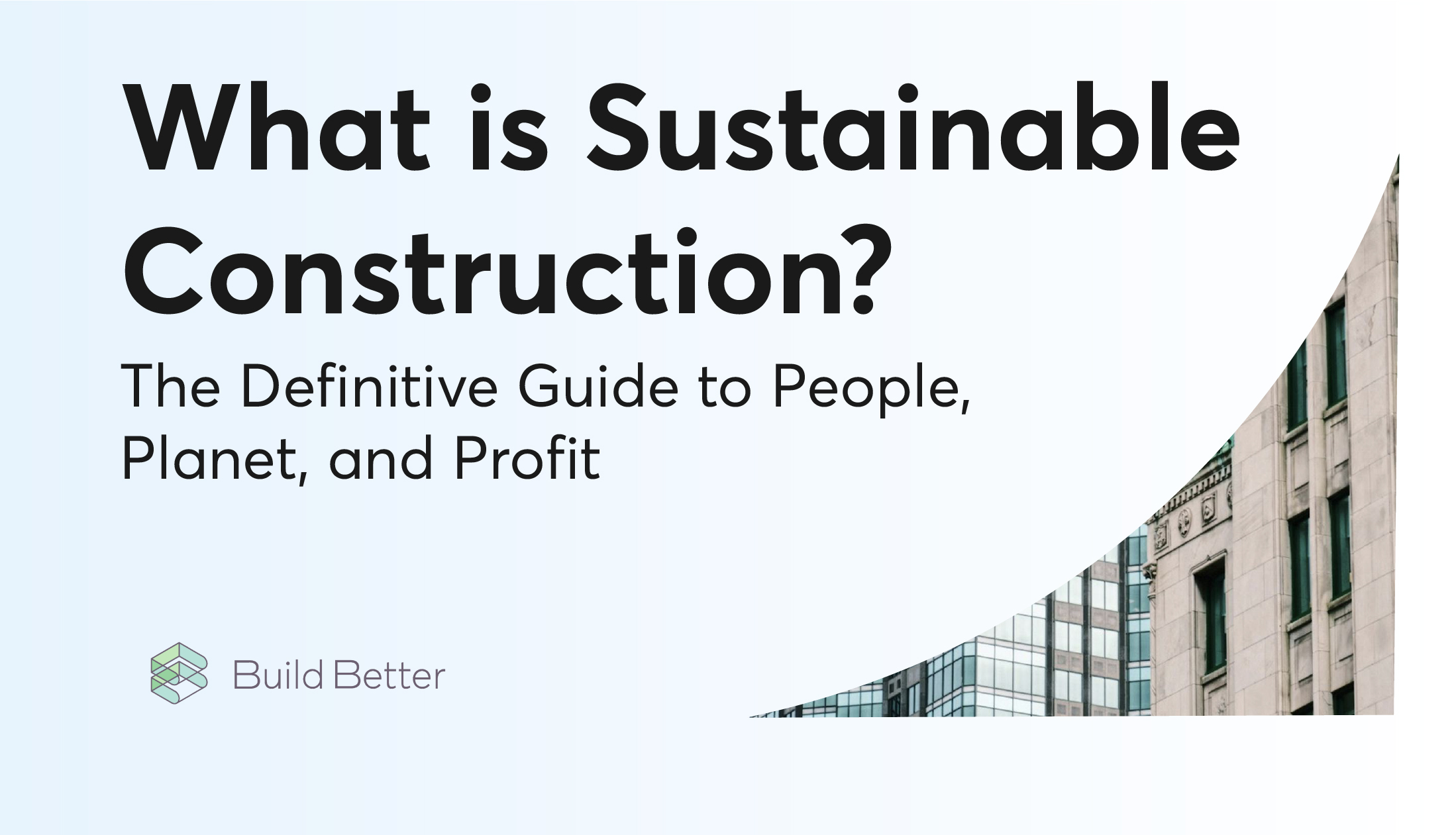 What is Sustainable Construction?

The Definitive Guide to People, Planet, and Profit

Build Better